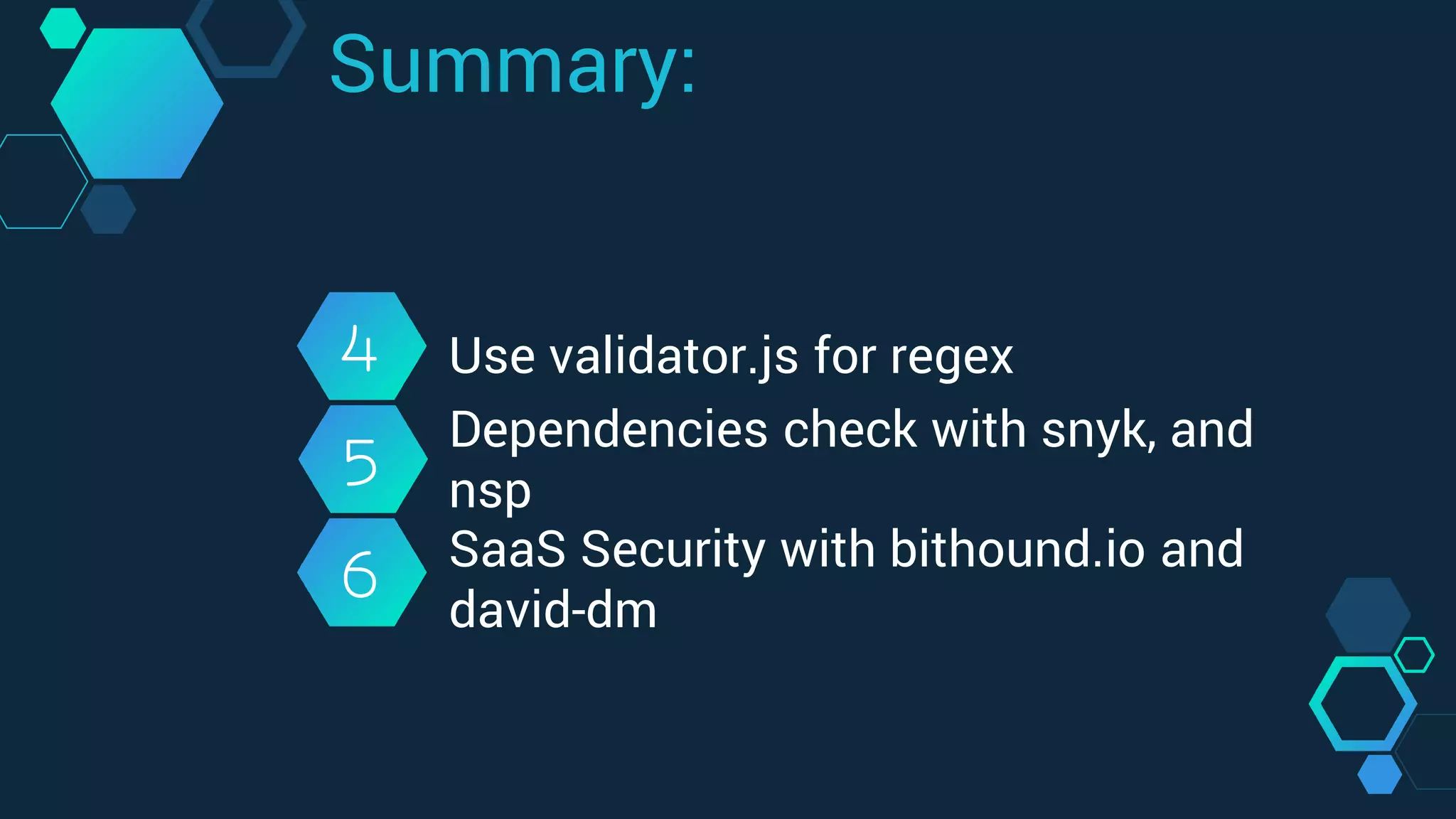 Summary:

4 Use validator.js for regex

5 Dependencies check with snyk, and nsp

6 SaaS Security with bithound.io and david-dm